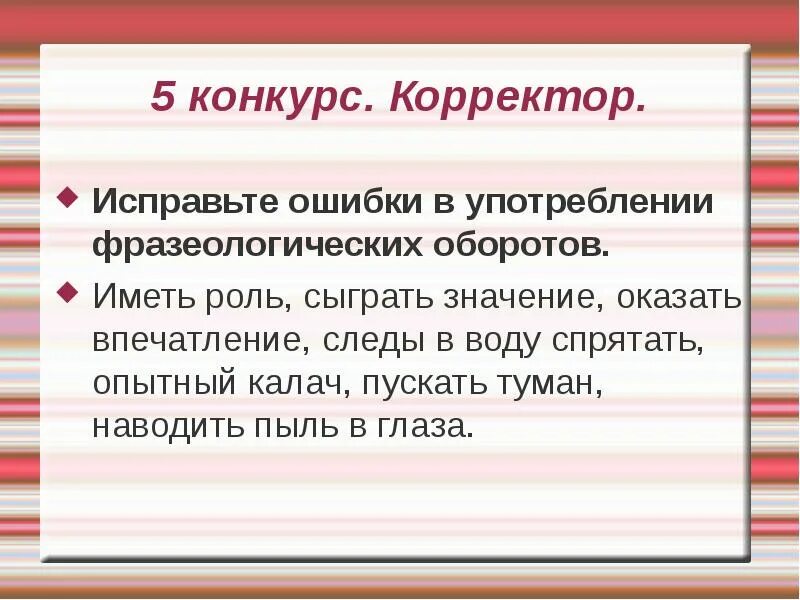 5 конкурс. Корректор.

Исправьте ошибки в употреблении фразеологических оборотов.

Иметь роль, сыграть значение, оказать впечатление, следы в воду спрятать, опытный калач, пускать туман, наводить пыль в глаза.